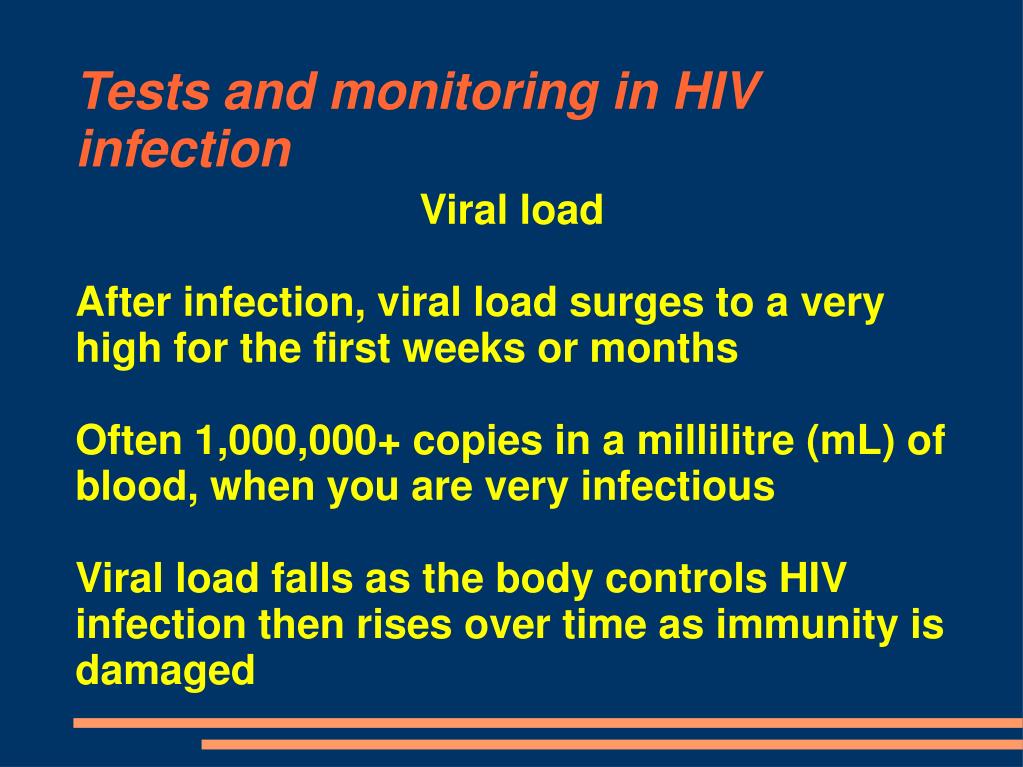 Tests and monitoring in HIV infection

Viral load

After infection, viral load surges to a very high for the first weeks or months

Often 1,000,000+ copies in a millilitre (mL) of blood, when you are very infectious

Viral load falls as the body controls HIV infection then rises over time as immunity is damaged